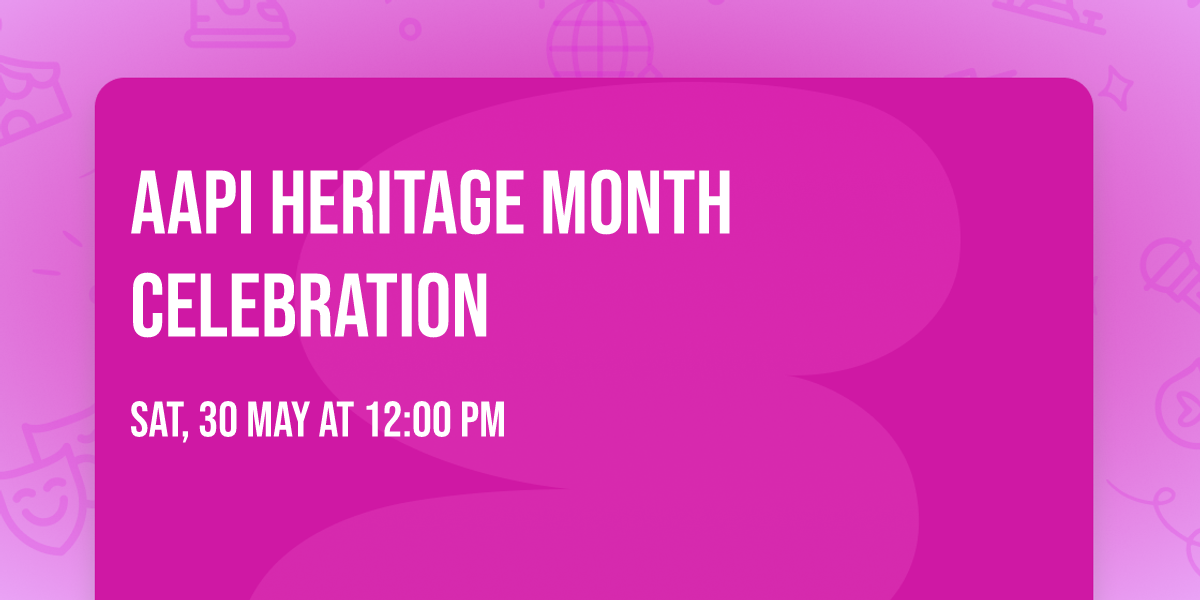 AAPI HERITAGE MONTH CELEBRATION

SAT, 30 MAY AT 12:00 PM